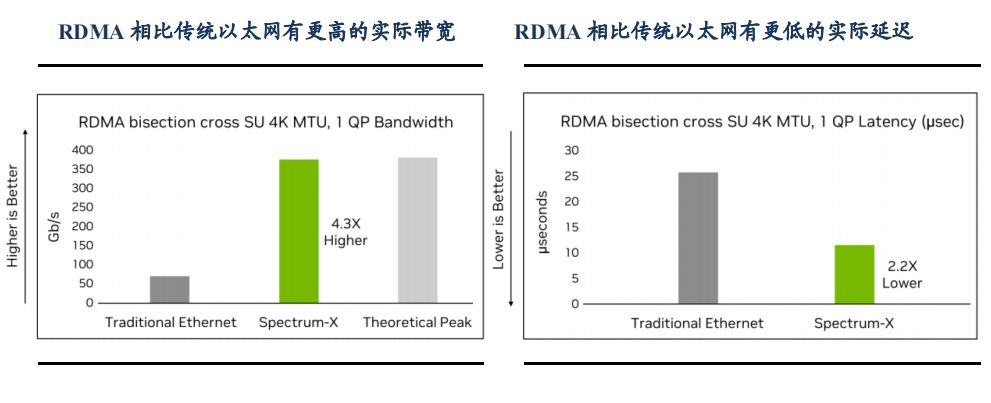 RDMA 相比传统以太网有更高的实际带宽

RDMA bisection cross SU 4K MTU, 1 QP Bandwidth

Higher is Better

Gb/s

400
350
300
250
200
150
100
50
0

4.3X Higher

Traditional Ethernet
Spectrum-X
Theoretical Peak

RDMA 相比传统以太网有更低的实际延迟

RDMA bisection cross SU 4K MTU, 1 QP Latency (µsec)

Lower is Better

µseconds

30
25
20
15
10
5
0

2.2X Lower

Traditional Ethernet
Spectrum-X